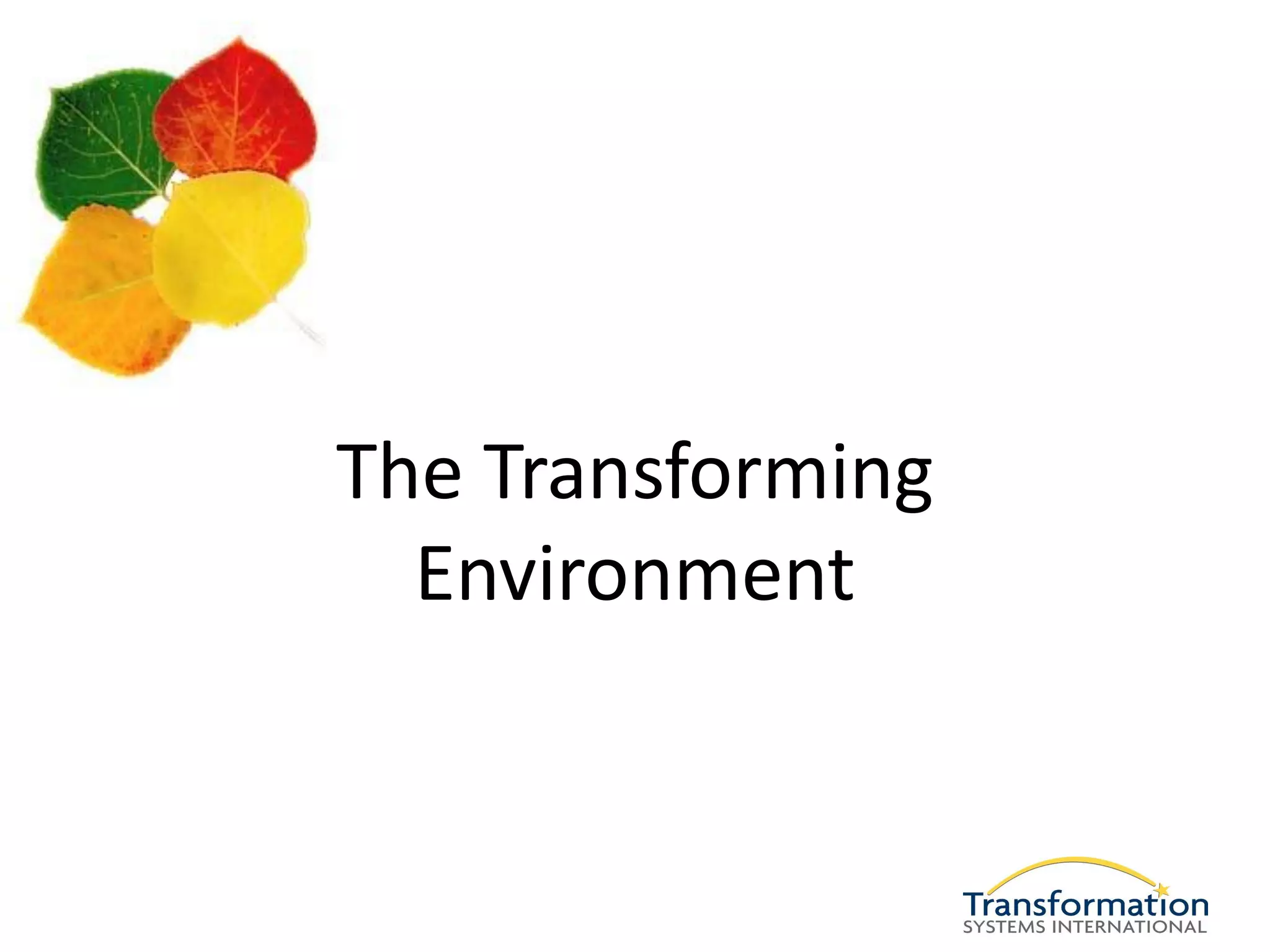 The Transforming Environment

Transformation
SYSTEMS INTERNATIONAL